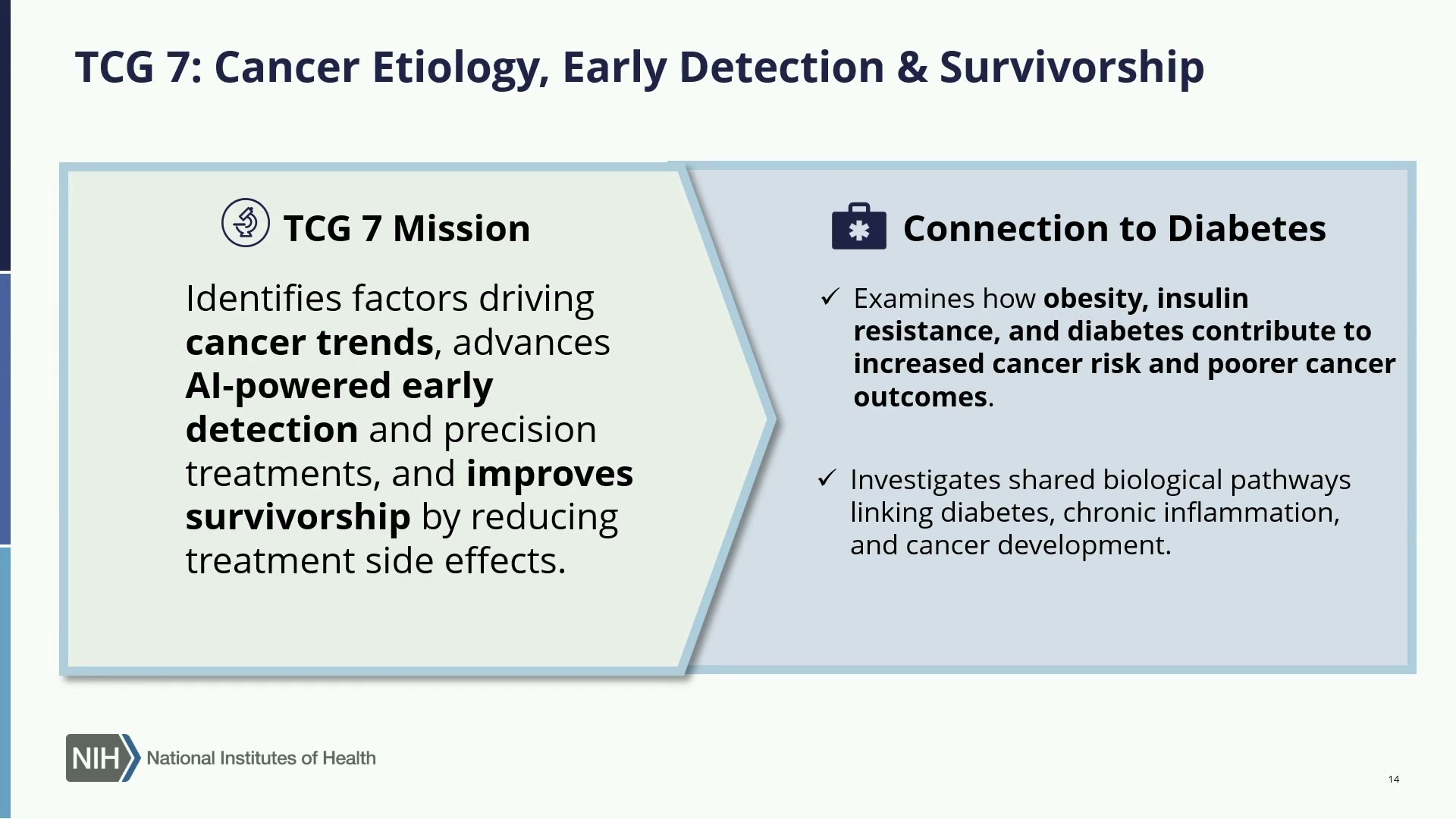 TCG 7: Cancer Etiology, Early Detection & Survivorship

TCG 7 Mission

Identifies factors driving cancer trends, advances AI-powered early detection and precision treatments, and improves survivorship by reducing treatment side effects.

Connection to Diabetes

✓ Examines how obesity, insulin resistance, and diabetes contribute to increased cancer risk and poorer cancer outcomes.

✓ Investigates shared biological pathways linking diabetes, chronic inflammation, and cancer development.

NIH National Institutes of Health

14